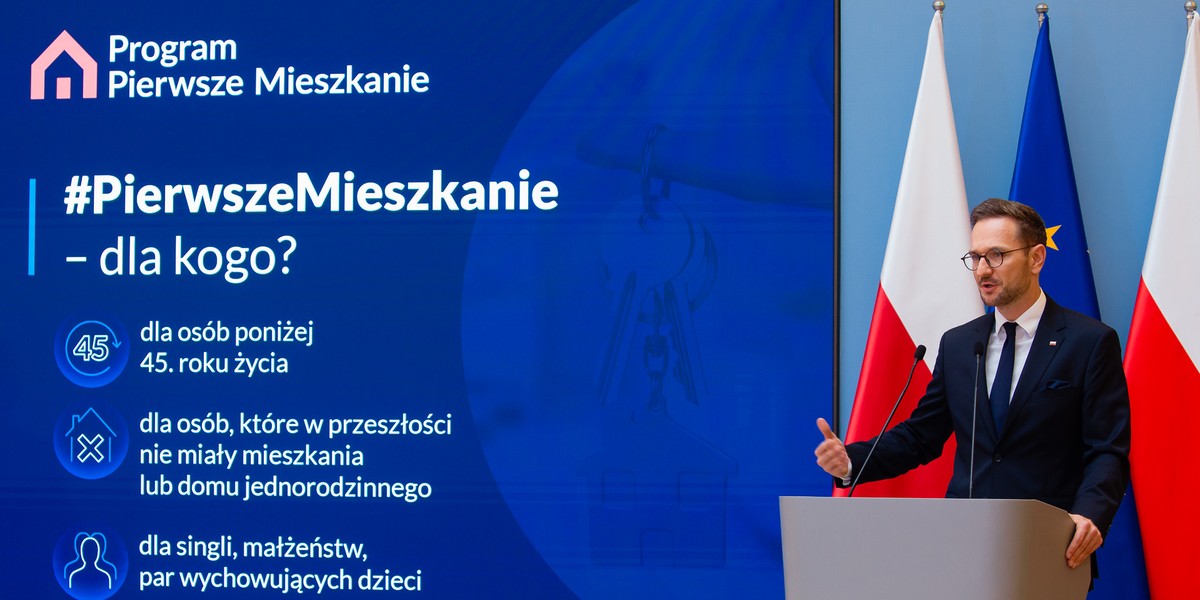 Program Pierwsze Mieszkanie

#PierwszeMieszkanie – dla kogo?

45

dla osób poniżej 45. roku życia

dla osób, które w przeszłości nie miały mieszkania lub domu jednorodzinnego

dla singli, małżeństw, par wychowujących dzieci